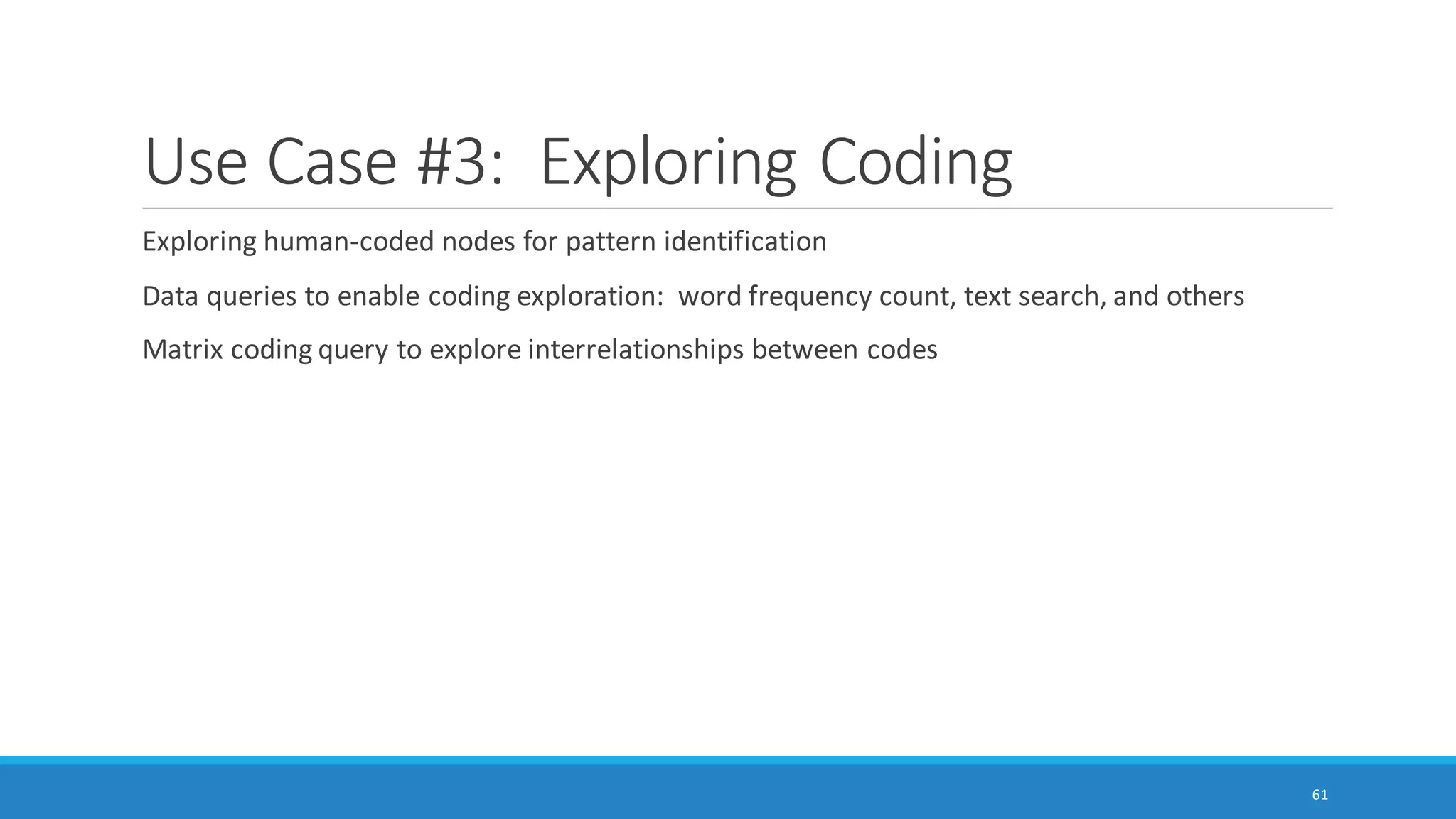 Use Case #3: Exploring Coding

Exploring human-coded nodes for pattern identification

Data queries to enable coding exploration: word frequency count, text search, and others

Matrix coding query to explore interrelationships between codes

61